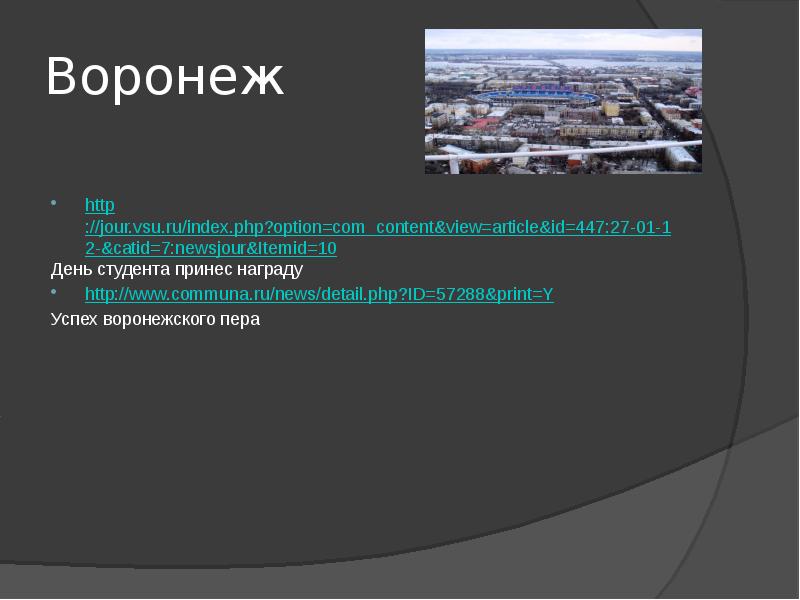 Воронеж

http://jour.vsu.ru/index.php?option=com_content&view=article&id=447:27-01-12-&catid=7:newsjour&Itemid=10

День студента принес награду

http://www.communa.ru/news/detail.php?ID=57288&print=Y

Успех воронежского пера